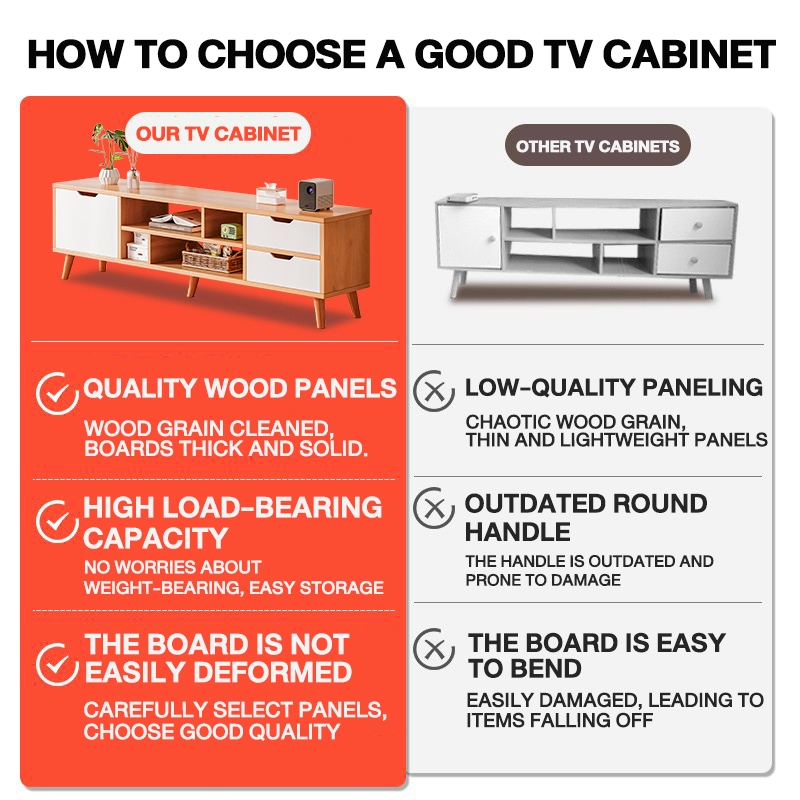 HOW TO CHOOSE A GOOD TV CABINET

OUR TV CABINET

QUALITY WOOD PANELS

WOOD GRAIN CLEANED, BOARDS THICK AND SOLID.

HIGH LOAD-BEARING CAPACITY

NO WORRIES ABOUT WEIGHT-BEARING, EASY STORAGE

THE BOARD IS NOT EASILY DEFORMED

CAREFULLY SELECT PANELS, CHOOSE GOOD QUALITY

OTHER TV CABINETS

LOW-QUALITY PANELING

CHAOTIC WOOD GRAIN, THIN AND LIGHTWEIGHT PANELS

OUTDATED ROUND HANDLE

THE HANDLE IS OUTDATED AND PRONE TO DAMAGE

THE BOARD IS EASY TO BEND

EASILY DAMAGED, LEADING TO ITEMS FALLING OFF